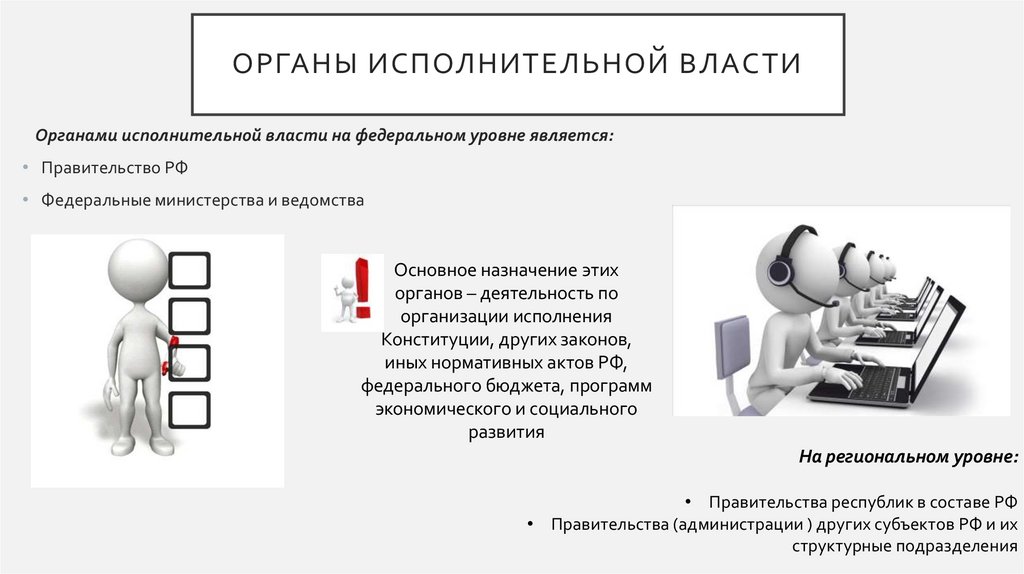 ОРГАНЫ ИСПОЛНИТЕЛЬНОЙ ВЛАСТИ

Органами исполнительной власти на федеральном уровне является:

• Правительство РФ
• Федеральные министерства и ведомства

Основное назначение этих органов – деятельность по организации исполнения Конституции, других законов, иных нормативных актов РФ, федерального бюджета, программ экономического и социального развития

На региональном уровне:

• Правительства республик в составе РФ
• Правительства (администрации ) других субъектов РФ и их структурные подразделения